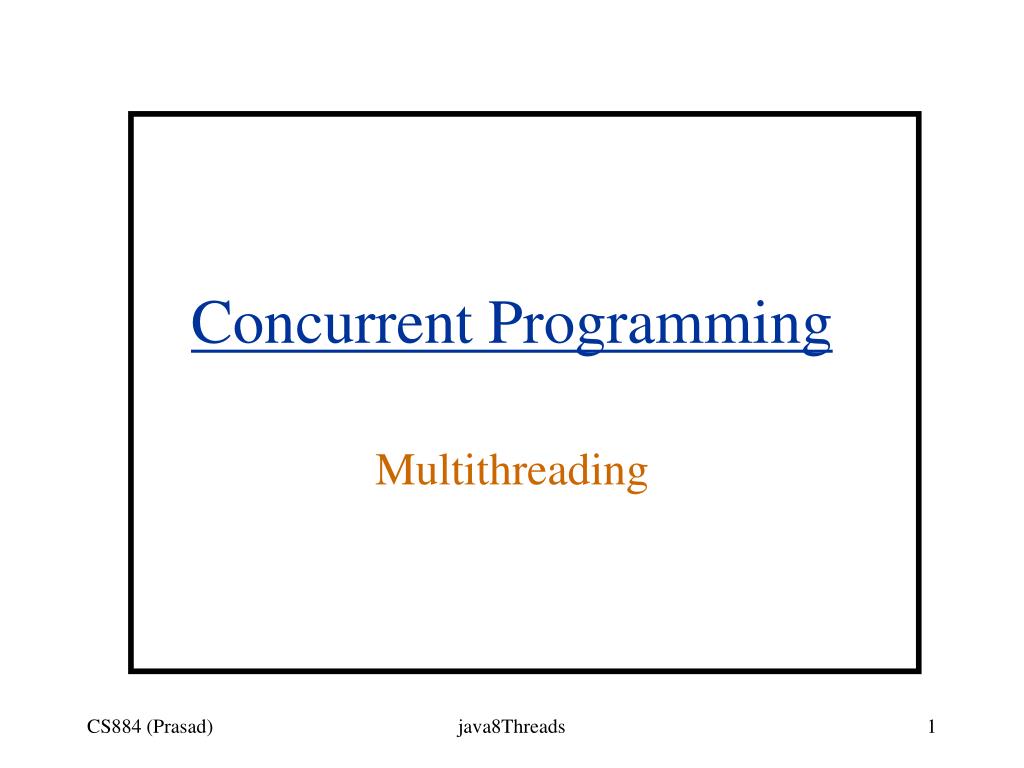 Concurrent Programming

Multithreading

CS884 (Prasad)

java8Threads

1